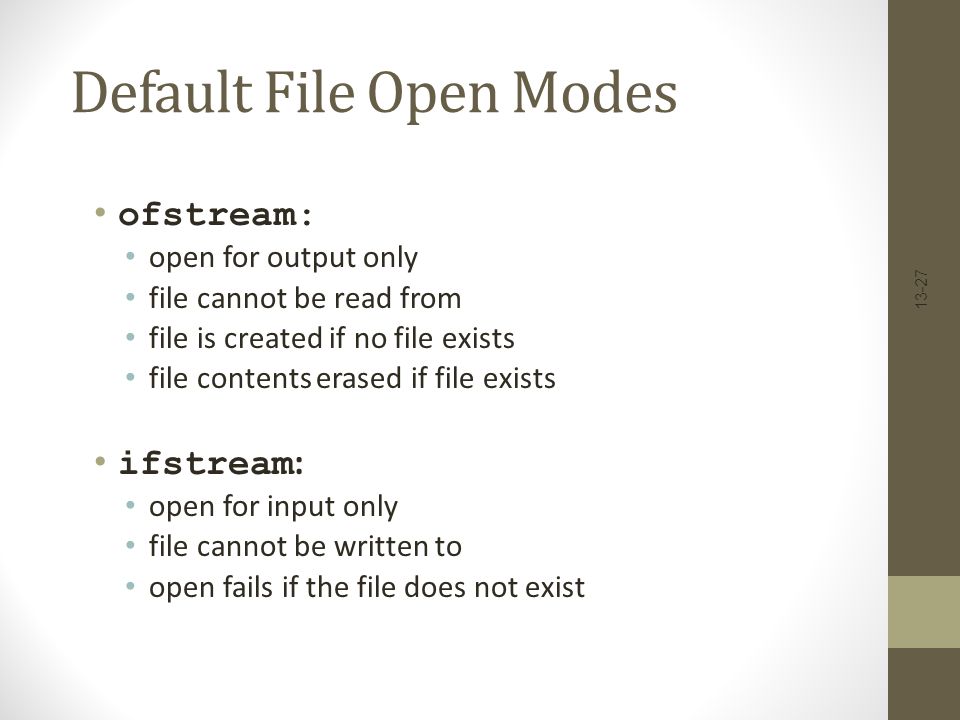 Default File Open Modes

• ofstream:
  • open for output only
  • file cannot be read from
  • file is created if no file exists
  • file contents erased if file exists

• ifstream:
  • open for input only
  • file cannot be written to
  • open fails if the file does not exist

13-27